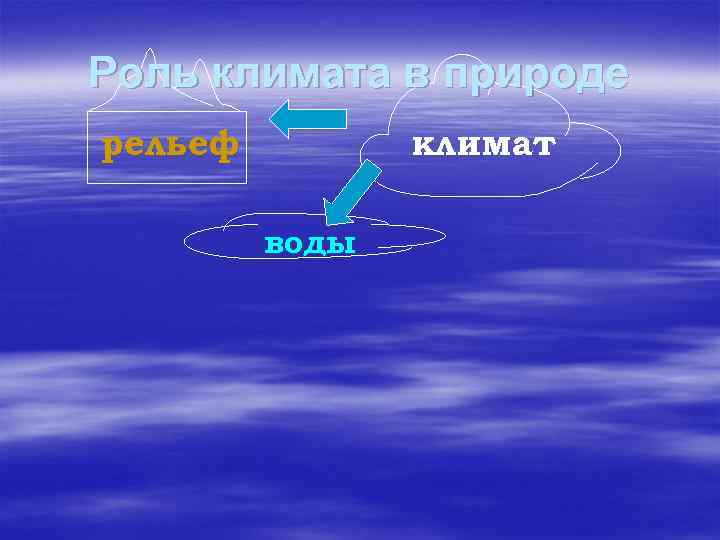 Роль климата в природе

рельеф

климат

воды